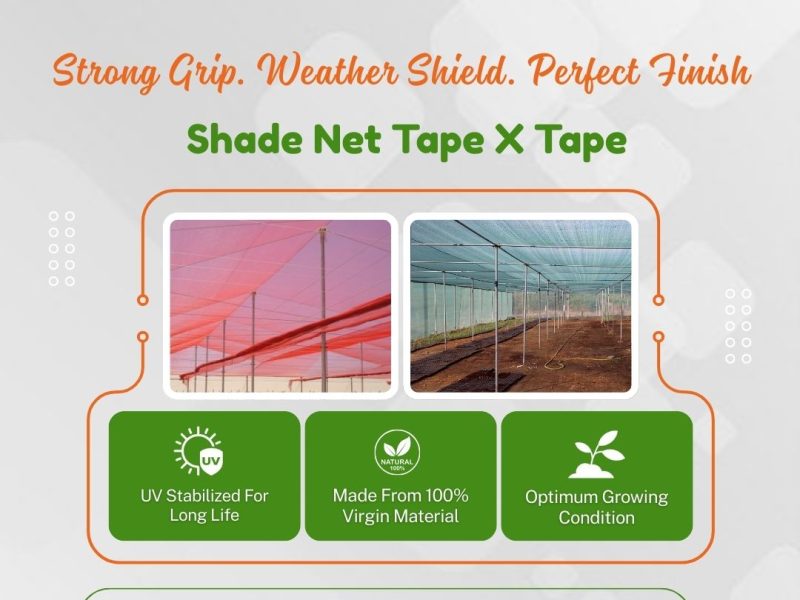 Strong Grip. Weather Shield. Perfect Finish

Shade Net Tape X Tape

UV

UV Stabilized For Long Life

NATURAL 100%

Made From 100% Virgin Material

Optimum Growing Condition